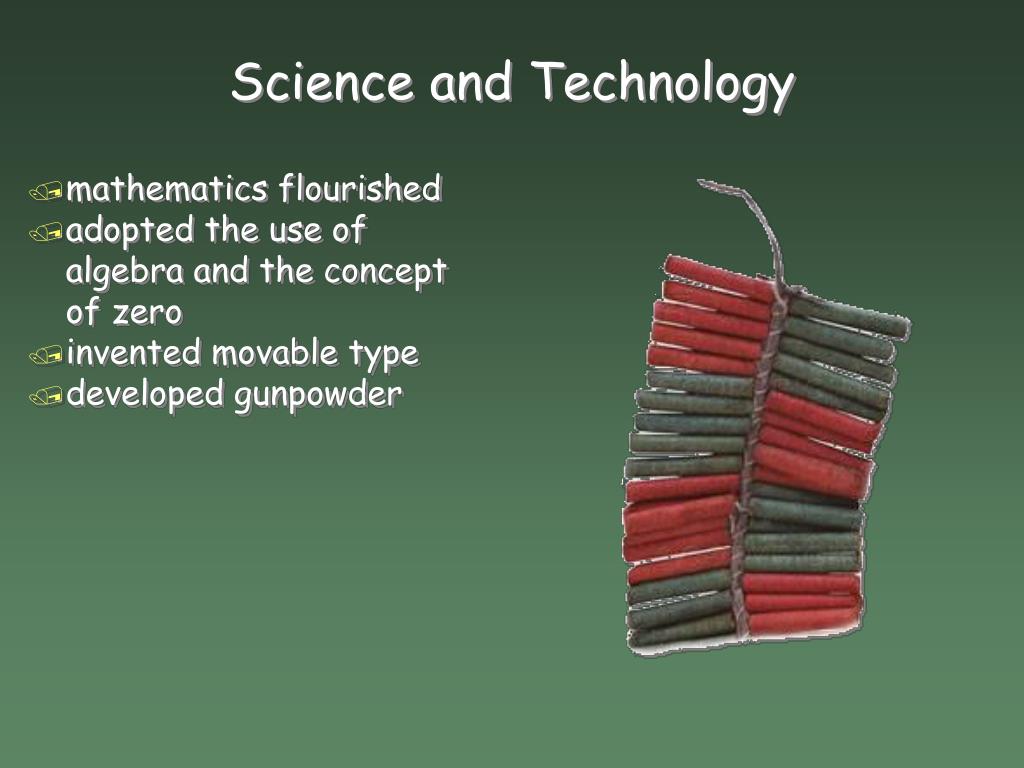 Science and Technology

mathematics flourished
adopted the use of algebra and the concept of zero
invented movable type
developed gunpowder